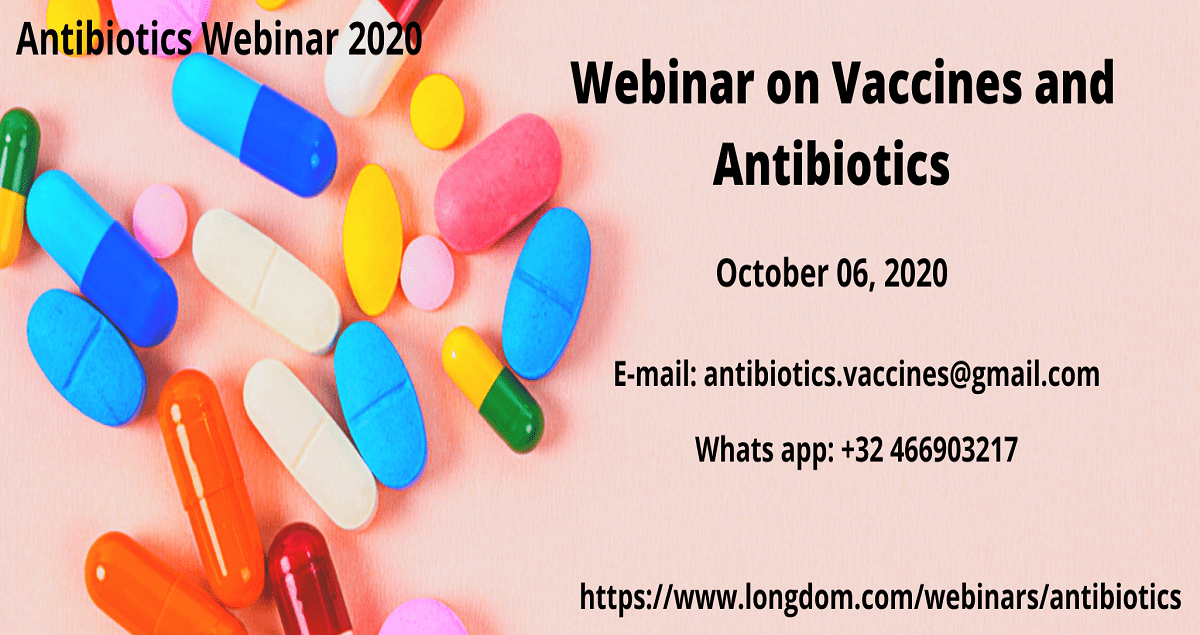 Antibiotics Webinar 2020

Webinar on Vaccines and Antibiotics

October 06, 2020

E-mail: antibiotics.vaccines@gmail.com

Whats app: +32 466903217

https://www.longdom.com/webinars/antibiotics